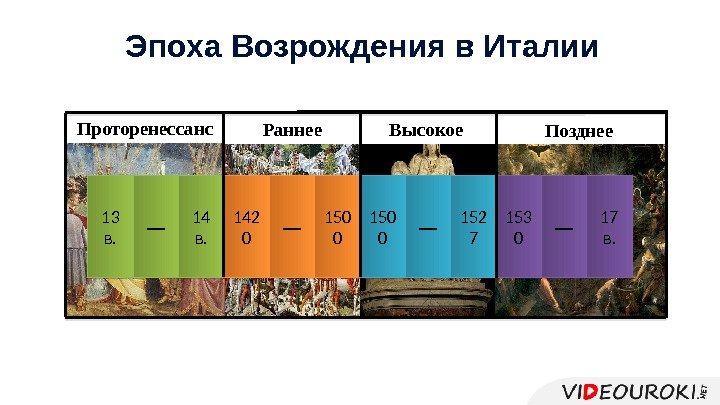 Эпоха Возрождения в Италии

| Проторенессанс | Раннее | Высокое | Позднее |
|---|---|---|---|
| 13 в. — 14 в. | 1420 — 1500 | 1500 — 1527 | 1530 — 17 в. |

VIDEOUROKI.NET